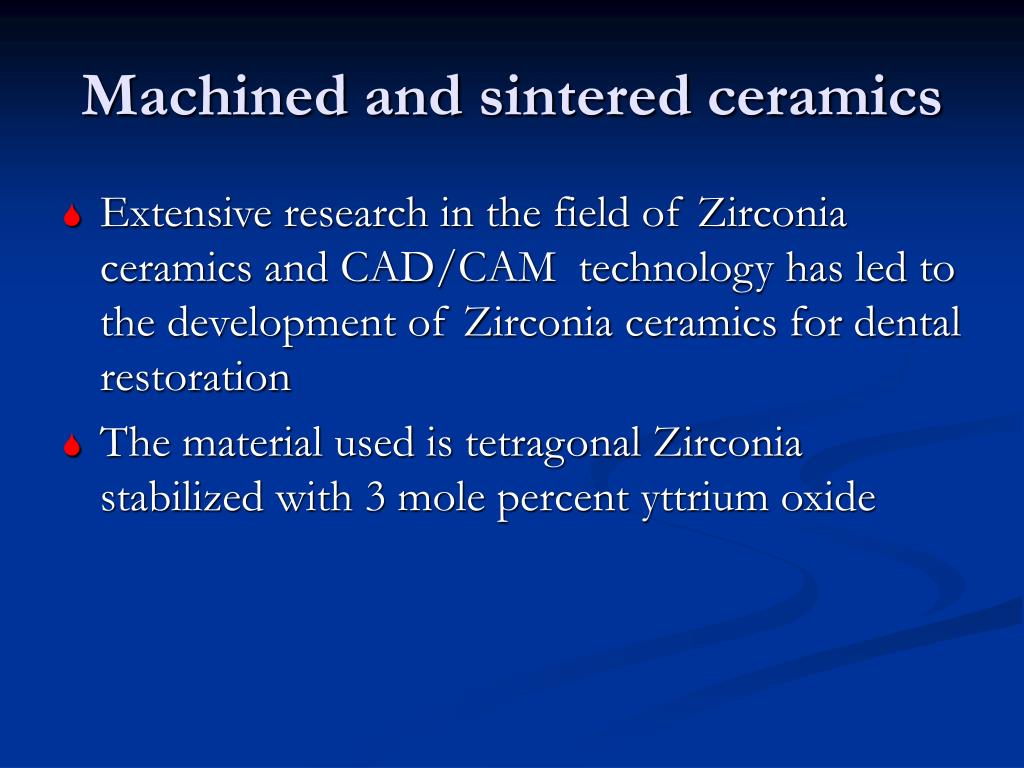 Machined and sintered ceramics

Extensive research in the field of Zirconia ceramics and CAD/CAM technology has led to the development of Zirconia ceramics for dental restoration

The material used is tetragonal Zirconia stabilized with 3 mole percent yttrium oxide